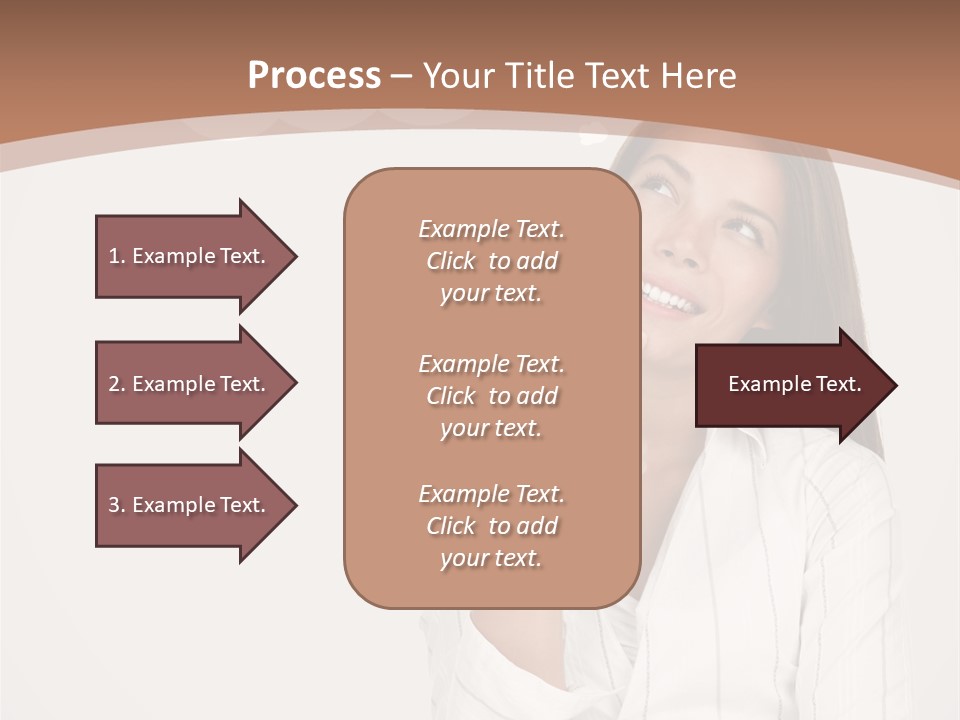 Process – Your Title Text Here

1. Example Text.

2. Example Text.

3. Example Text.

Example Text. Click to add your text.

Example Text. Click to add your text.

Example Text. Click to add your text.

Example Text.